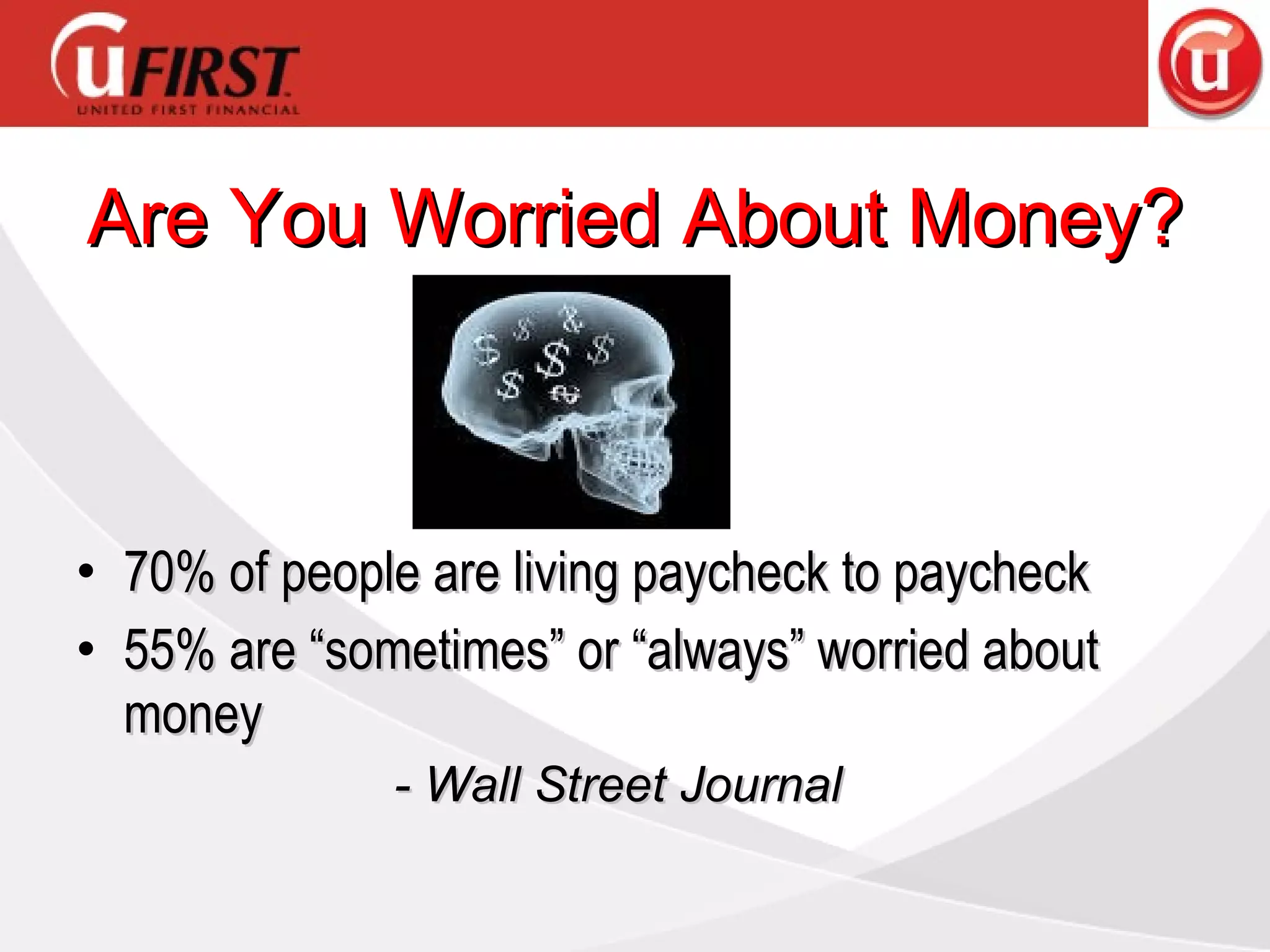 uFIRST
UNITED FIRST FINANCIAL

u

Are You Worried About Money?

$ $ $ $ $ $ $

• 70% of people are living paycheck to paycheck
• 55% are “sometimes” or “always” worried about money

- Wall Street Journal